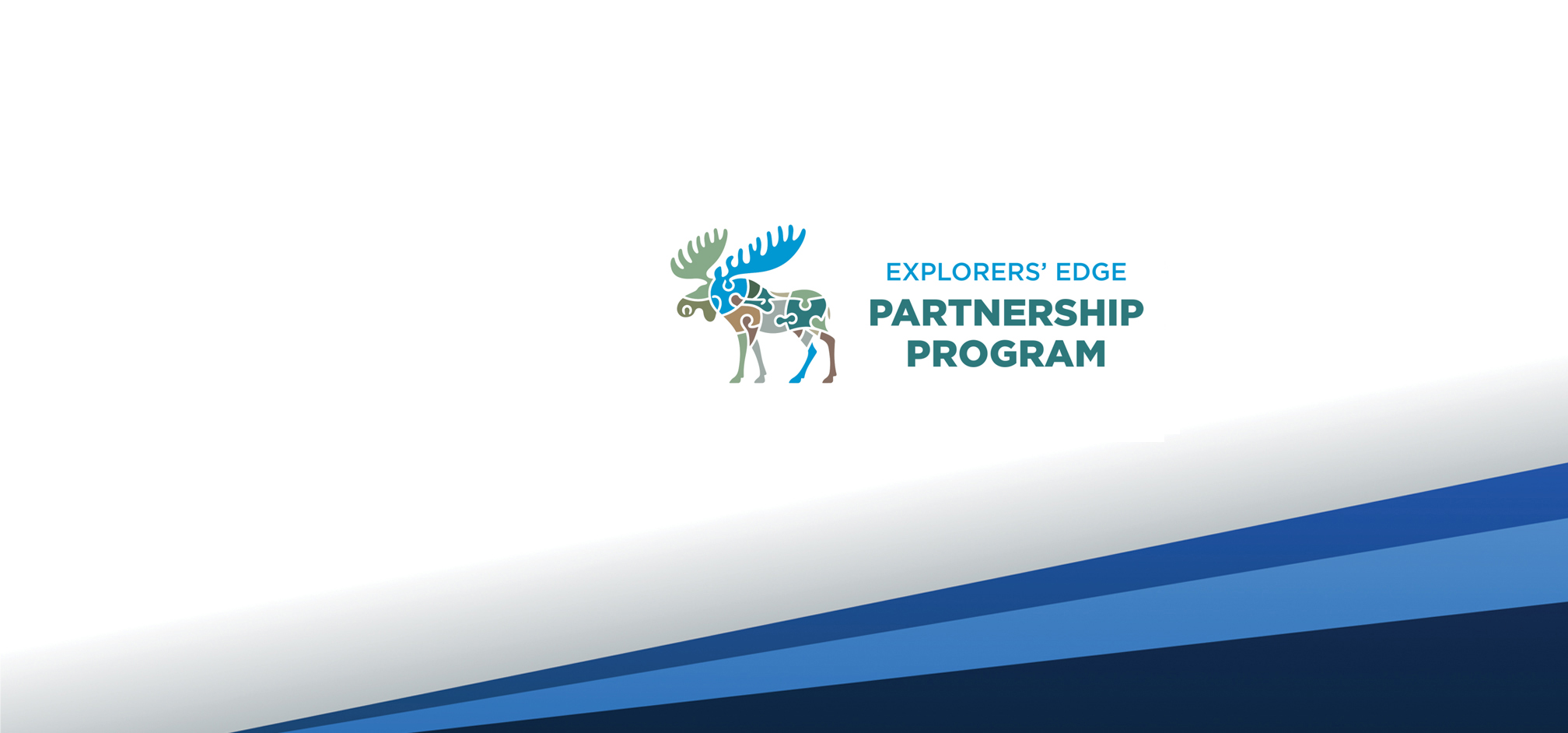 EXPLORERS' EDGE
PARTNERSHIP PROGRAM